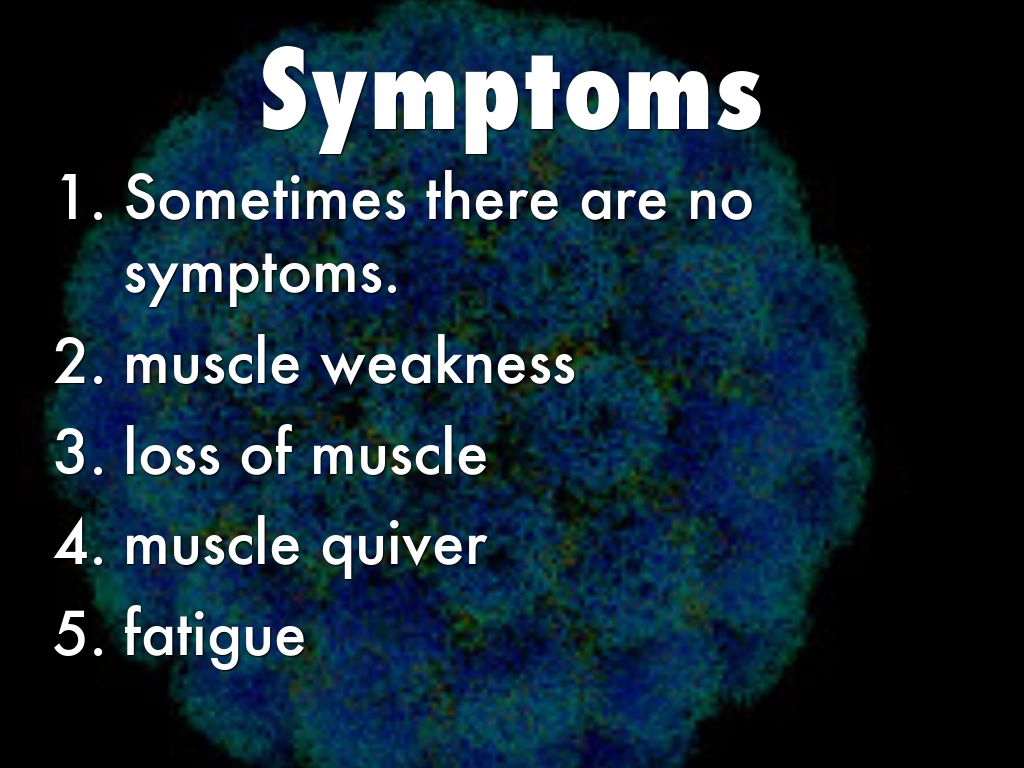 Symptoms

1. Sometimes there are no symptoms.
2. muscle weakness
3. loss of muscle
4. muscle quiver
5. fatigue